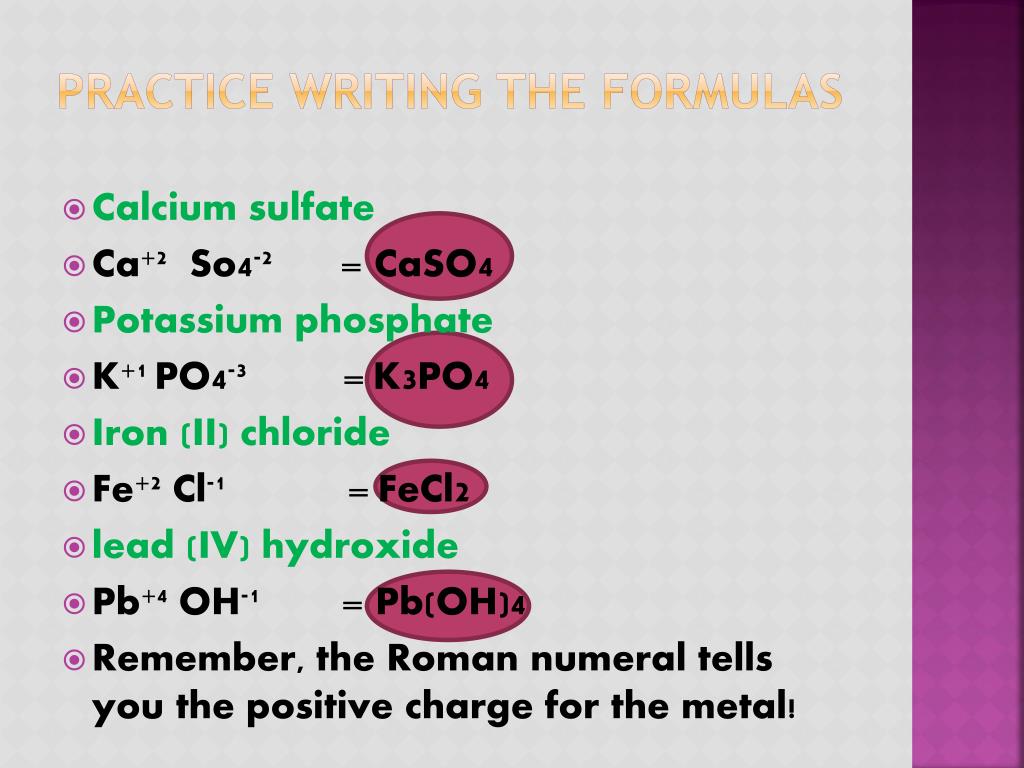 PRACTICE WRITING THE FORMULAS

Calcium sulfate

$Ca^{+2}$ $So_4^{-2}$ = $CaSO_4$

Potassium phosphate

$K^{+1}$ $PO_4^{-3}$ = $K_3PO_4$

Iron (II) chloride

$Fe^{+2}$ $Cl^{-1}$ = $FeCl_2$

lead (IV) hydroxide

$Pb^{+4}$ $OH^{-1}$ = $Pb(OH)_4$

Remember, the Roman numeral tells you the positive charge for the metal!